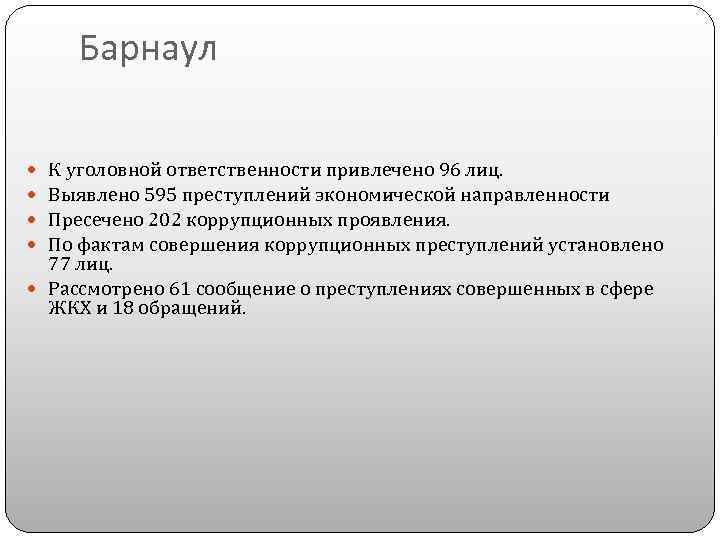 Барнаул

- К уголовной ответственности привлечено 96 лиц.
- Выявлено 595 преступлений экономической направленности
- Пресечено 202 коррупционных проявления.
- По фактам совершения коррупционных преступлений установлено 77 лиц.
- Рассмотрено 61 сообщение о преступлениях совершенных в сфере ЖКХ и 18 обращений.